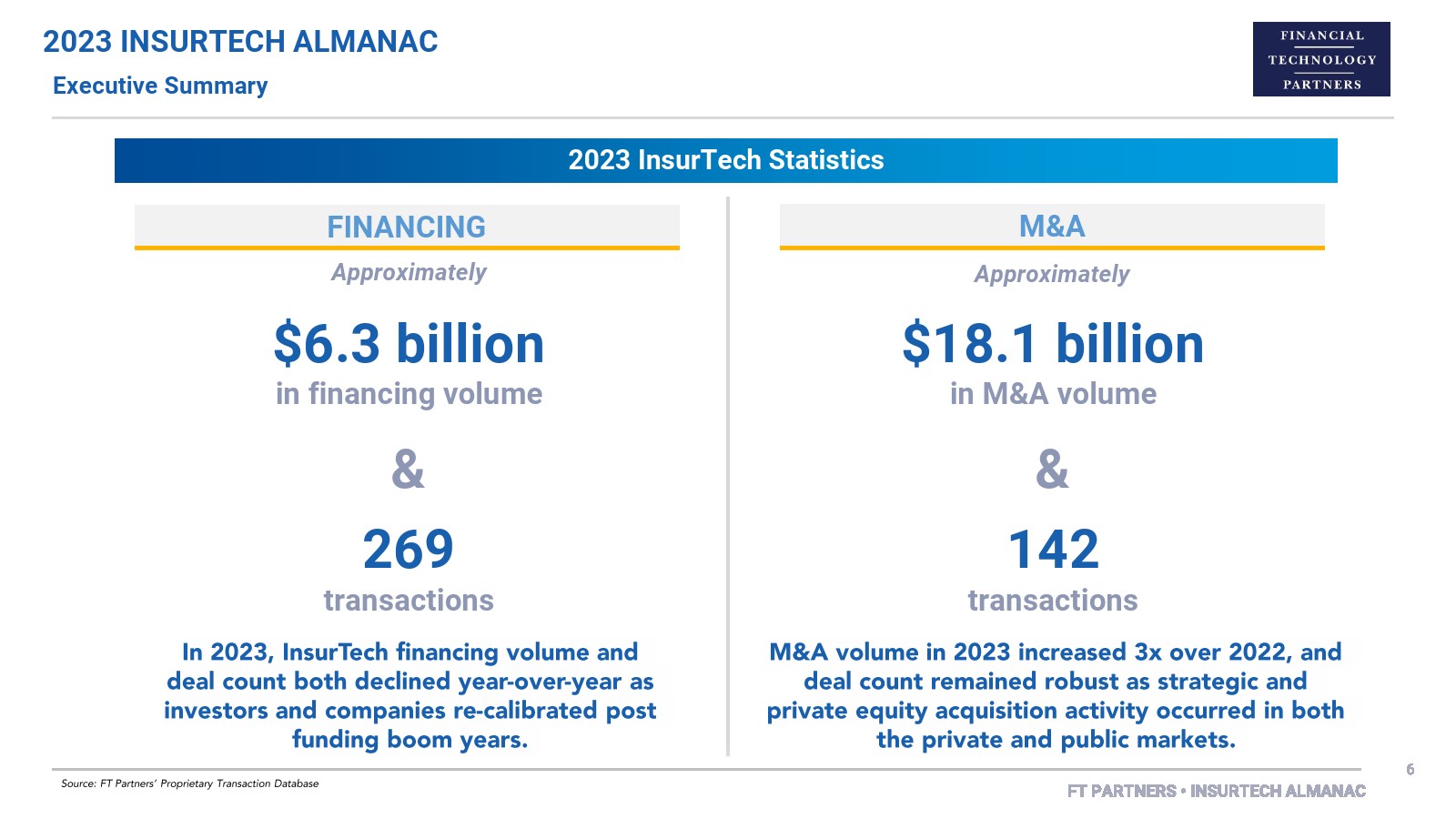 2023 INSURTECH ALMANAC

Executive Summary

FINANCIAL TECHNOLOGY PARTNERS

2023 InsurTech Statistics

FINANCING

Approximately

$6.3 billion

in financing volume

&

269

transactions

In 2023, InsurTech financing volume and deal count both declined year-over-year as investors and companies re-calibrated post funding boom years.

M&A

Approximately

$18.1 billion

in M&A volume

&

142

transactions

M&A volume in 2023 increased 3x over 2022, and deal count remained robust as strategic and private equity acquisition activity occurred in both the private and public markets.

Source: FT Partners' Proprietary Transaction Database

6

FT PARTNERS • INSURTECH ALMANAC